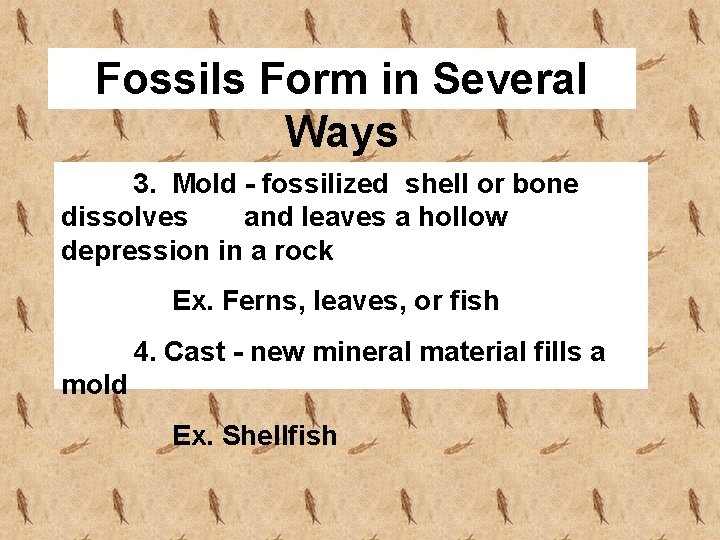 Fossils Form in Several Ways

3. Mold - fossilized shell or bone dissolves and leaves a hollow depression in a rock

Ex. Ferns, leaves, or fish

4. Cast - new mineral material fills a mold

Ex. Shellfish